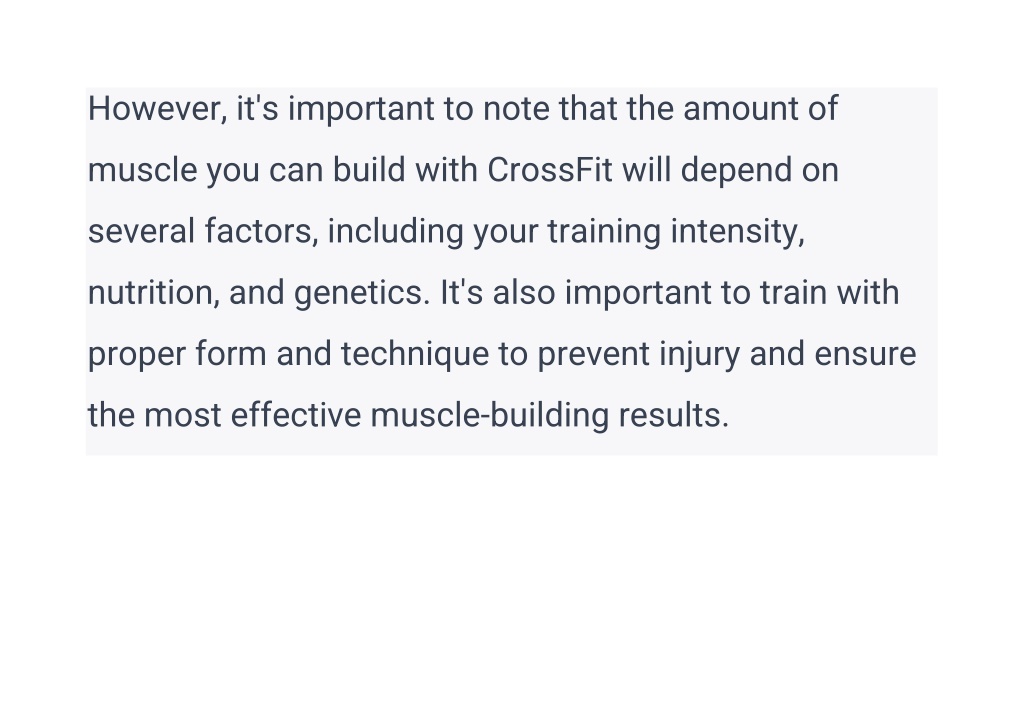 However, it's important to note that the amount of muscle you can build with CrossFit will depend on several factors, including your training intensity, nutrition, and genetics. It's also important to train with proper form and technique to prevent injury and ensure the most effective muscle-building results.